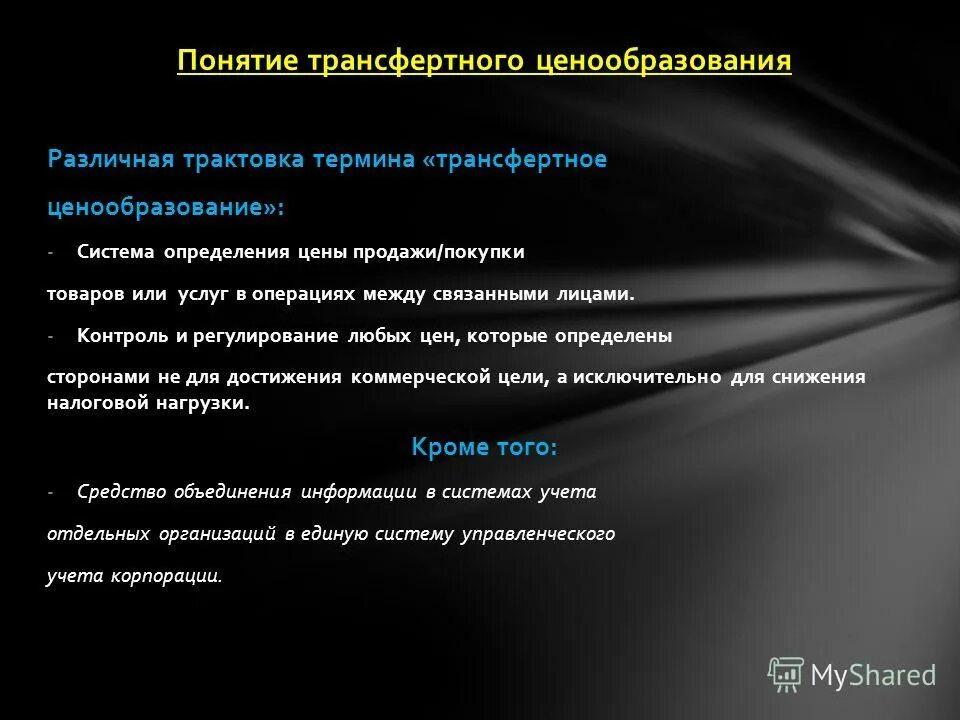 Понятие трансфертного ценообразования

Различная трактовка термина «трансфертное ценообразование»:

- Система определения цены продажи/покупки товаров или услуг в операциях между связанными лицами.

- Контроль и регулирование любых цен, которые определены сторонами не для достижения коммерческой цели, а исключительно для снижения налоговой нагрузки.

Кроме того:

- Средство объединения информации в системах учета отдельных организаций в единую систему управленческого учета корпорации.

MyShared